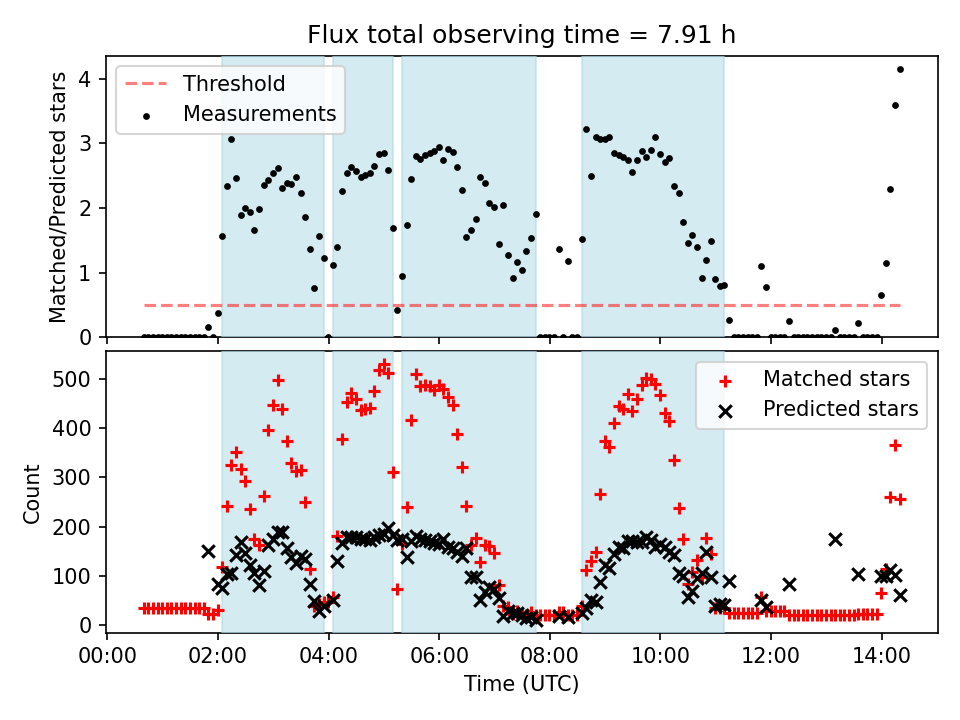 Flux total observing time = 7.91 h

Threshold
Measurements

Matched/Predicted stars

4
3
2
1
0

Matched stars
Predicted stars

Count

500
400
300
200
100
0

00:00 02:00 04:00 06:00 08:00 10:00 12:00 14:00

Time (UTC)